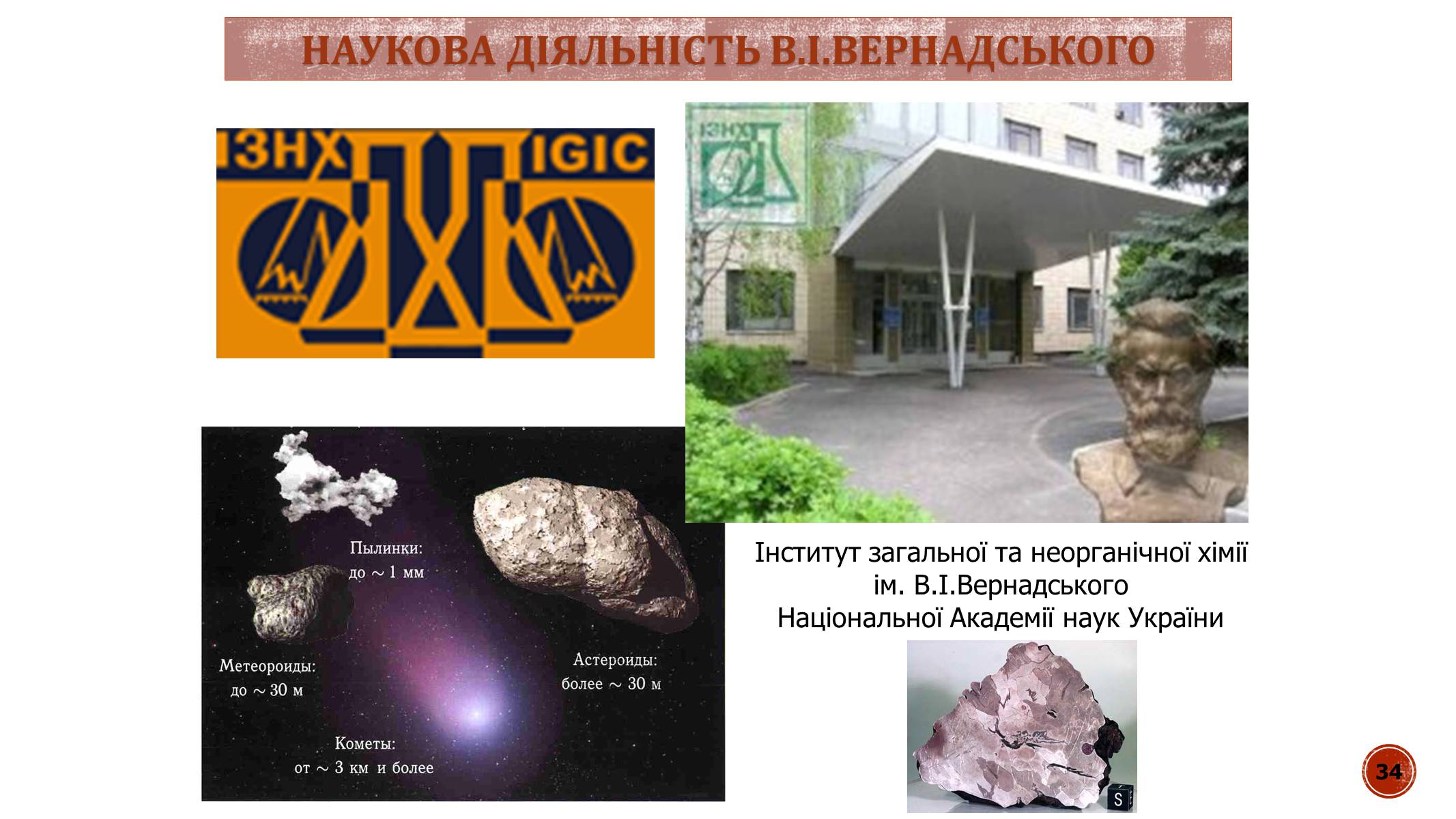 НАУКОВА ДІЯЛЬНІСТЬ В.І.ВЕРНАДСЬКОГО

ІЗНХ IGIC

ІЗНХ

Пылинки:
до ~ 1 мм

Метеороиды:
до ~ 30 м

Астероиды:
более ~ 30 м

Кометы:
от ~ 3 км и более

Інститут загальної та неорганічної хімії ім. В.І.Вернадського Національної Академії наук України

S

34